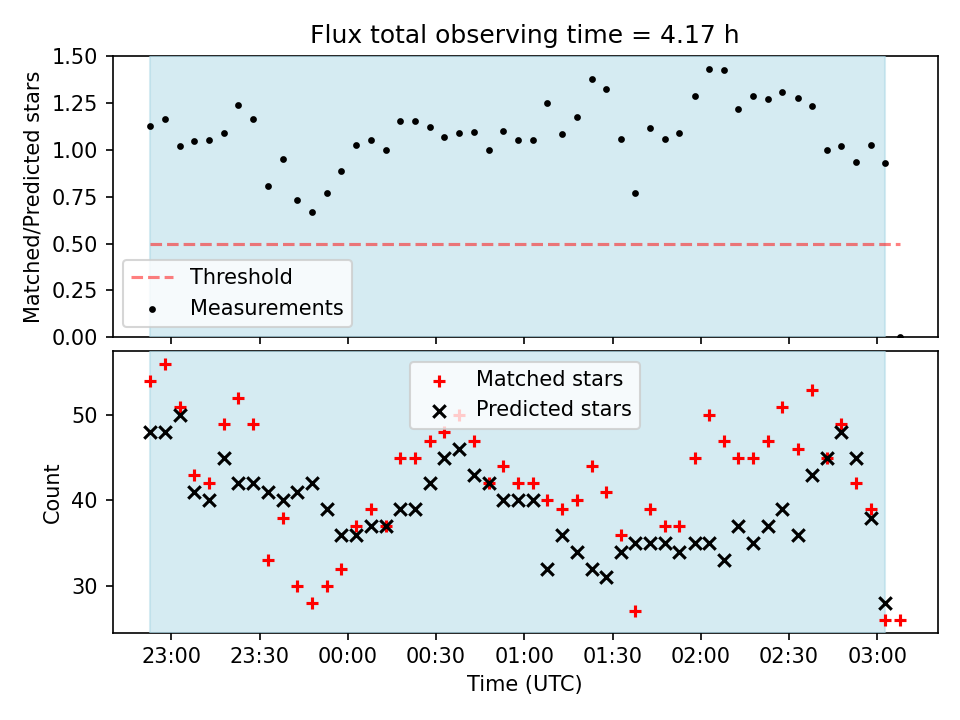 Flux total observing time = 4.17 h

Matched/Predicted stars

1.50
1.25
1.00
0.75
0.50
0.25
0.00

Threshold
Measurements

Matched stars
Predicted stars

Count

50
40
30

23:00
23:30
00:00
00:30
01:00
01:30
02:00
02:30
03:00

Time (UTC)